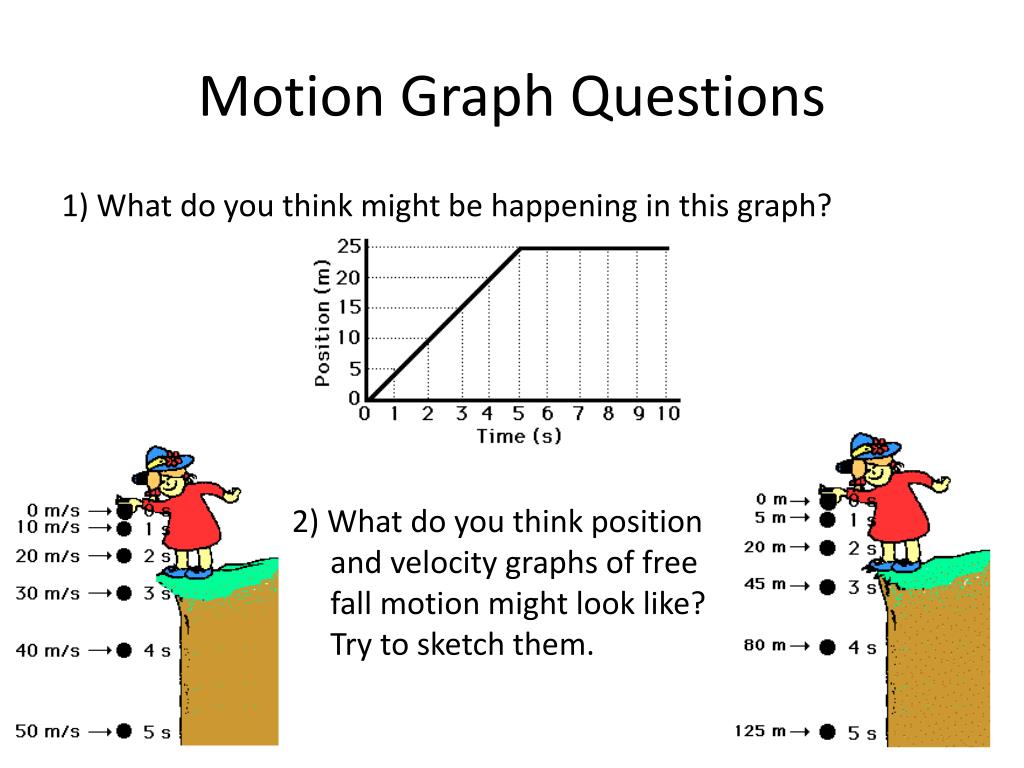 Motion Graph Questions

1) What do you think might be happening in this graph?

25
20
15
10
5
0
Position (m)
0 1 2 3 4 5 6 7 8 9 10
Time (s)

0 m/s → 0 s
10 m/s → 1 s
20 m/s → 2 s
30 m/s → 3 s
40 m/s → 4 s
50 m/s → 5 s

2) What do you think position and velocity graphs of free fall motion might look like? Try to sketch them.

0 m → 0 s
5 m → 1 s
20 m → 2 s
45 m → 3 s
80 m → 4 s
125 m → 5 s